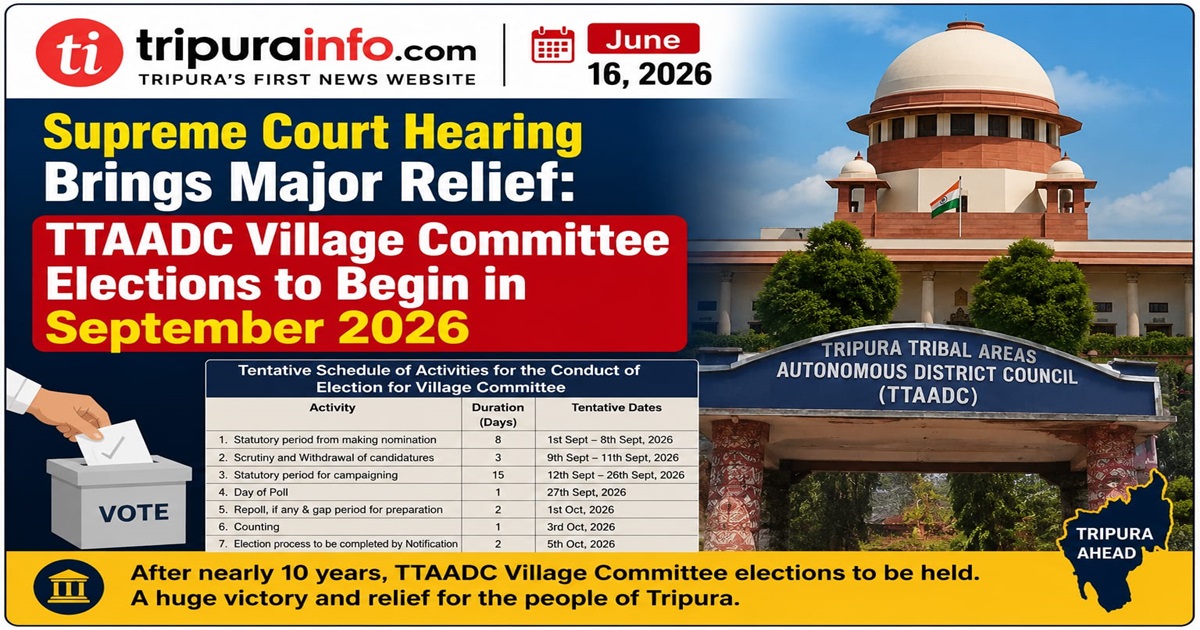 ti tripurainfo.com
TRIPURA'S FIRST NEWS WEBSITE

June
16, 2026

Supreme Court Hearing Brings Major Relief:
TTAADC Village Committee Elections to Begin in September 2026

Tentative Schedule of Activities for the Conduct of Election for Village Committee

| Activity | Duration (Days) | Tentative Dates |
|---|---|---|
| 1. Statutory period from making nomination | 8 | 1st Sept – 8th Sept, 2026 |
| 2. Scrutiny and Withdrawal of candidatures | 3 | 9th Sept – 11th Sept, 2026 |
| 3. Statutory period for campaigning | 15 | 12th Sept – 26th Sept, 2026 |
| 4. Day of Poll | 1 | 27th Sept, 2026 |
| 5. Repoll, if any & gap period for preparation | 2 | 1st Oct, 2026 |
| 6. Counting | 1 | 3rd Oct, 2026 |
| 7. Election process to be completed by Notification | 2 | 5th Oct, 2026 |

VOTE

TRIPURA TRIBAL AREAS AUTONOMOUS DISTRICT COUNCIL (TTAADC)

TRIPURA AHEAD

After nearly 10 years, TTAADC Village Committee elections to be held.
A huge victory and relief for the people of Tripura.